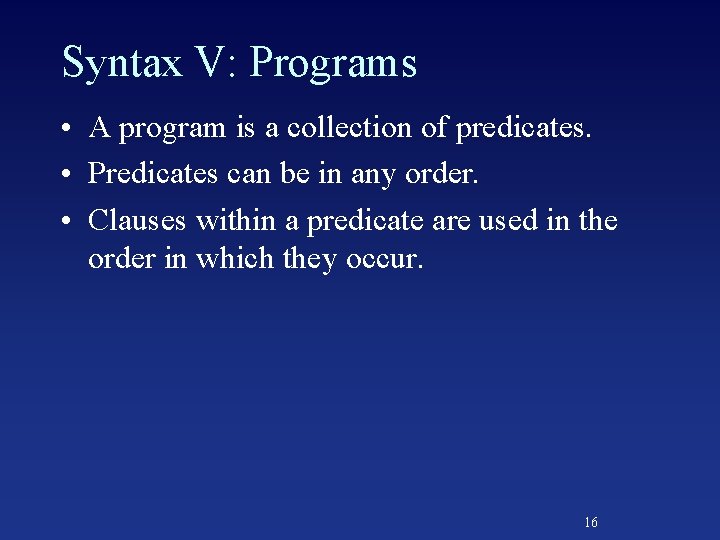 Syntax V: Programs

• A program is a collection of predicates.

• Predicates can be in any order.

• Clauses within a predicate are used in the order in which they occur.

16